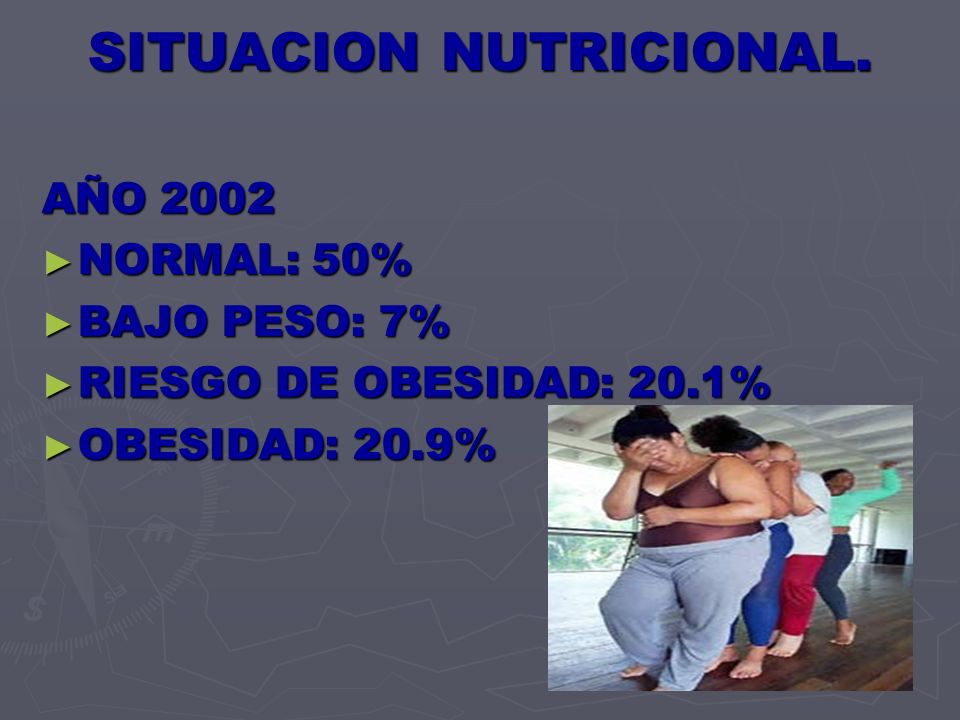 SITUACION NUTRICIONAL.

AÑO 2002

► NORMAL: 50%

► BAJO PESO: 7%

► RIESGO DE OBESIDAD: 20.1%

► OBESIDAD: 20.9%